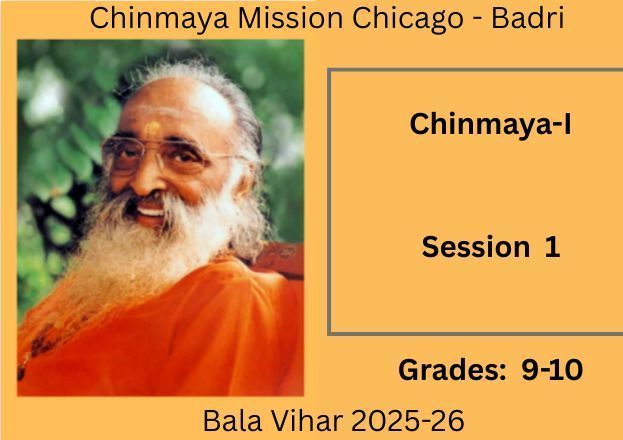 Chinmaya Mission Chicago - Badri

Chinmaya-I

Session 1

Grades: 9-10

Bala Vihar 2025-26